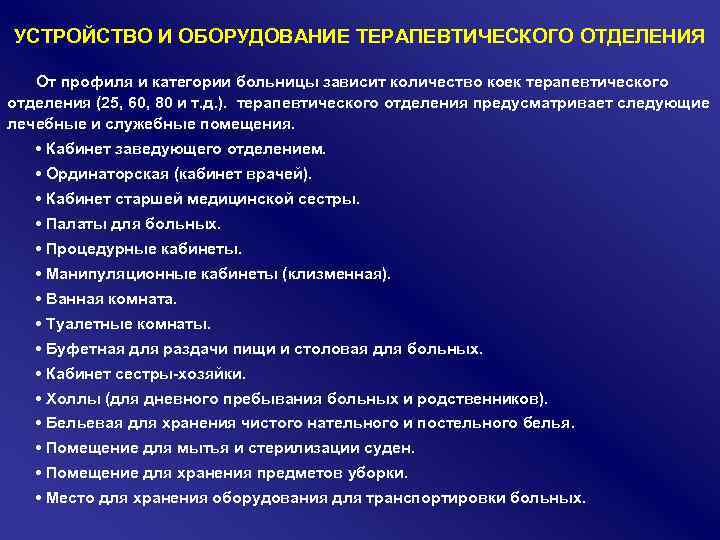 УСТРОЙСТВО И ОБОРУДОВАНИЕ ТЕРАПЕВТИЧЕСКОГО ОТДЕЛЕНИЯ

От профиля и категории больницы зависит количество коек терапевтического отделения (25, 60, 80 и т.д.). терапевтического отделения предусматривает следующие лечебные и служебные помещения.

• Кабинет заведующего отделением.
• Ординаторская (кабинет врачей).
• Кабинет старшей медицинской сестры.
• Палаты для больных.
• Процедурные кабинеты.
• Манипуляционные кабинеты (клизменная).
• Ванная комната.
• Туалетные комнаты.
• Буфетная для раздачи пищи и столовая для больных.
• Кабинет сестры-хозяйки.
• Холлы (для дневного пребывания больных и родственников).
• Бельевая для хранения чистого нательного и постельного белья.
• Помещение для мытья и стерилизации суден.
• Помещение для хранения предметов уборки.
• Место для хранения оборудования для транспортировки больных.